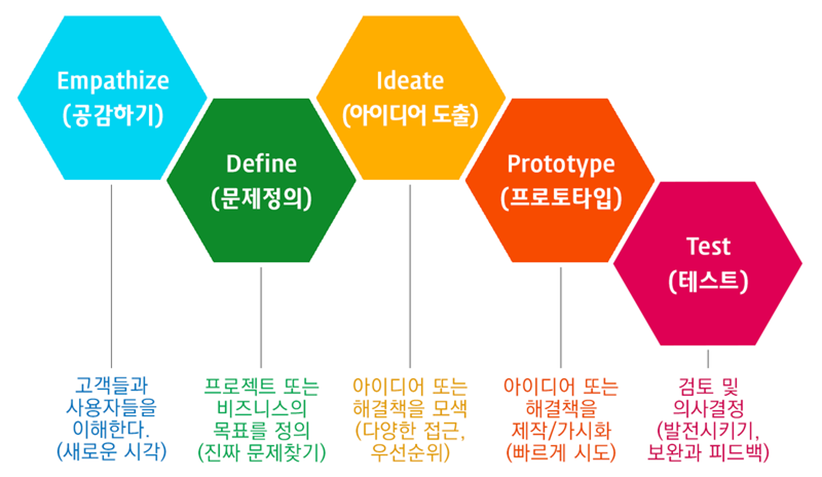 Empathize
(공감하기)

Define
(문제정의)

Ideate
(아이디어 도출)

Prototype
(프로토타입)

Test
(테스트)

고객들과
사용자들을
이해한다.
(새로운 시각)

프로젝트 또는
비즈니스의
목표를 정의
(진짜 문제찾기)

아이디어 또는
해결책을 모색
(다양한 접근,
우선순위)

아이디어 또는
해결책을
제작/가시화
(빠르게 시도)

검토 및
의사결정
(발전시키기,
보완과 피드백)